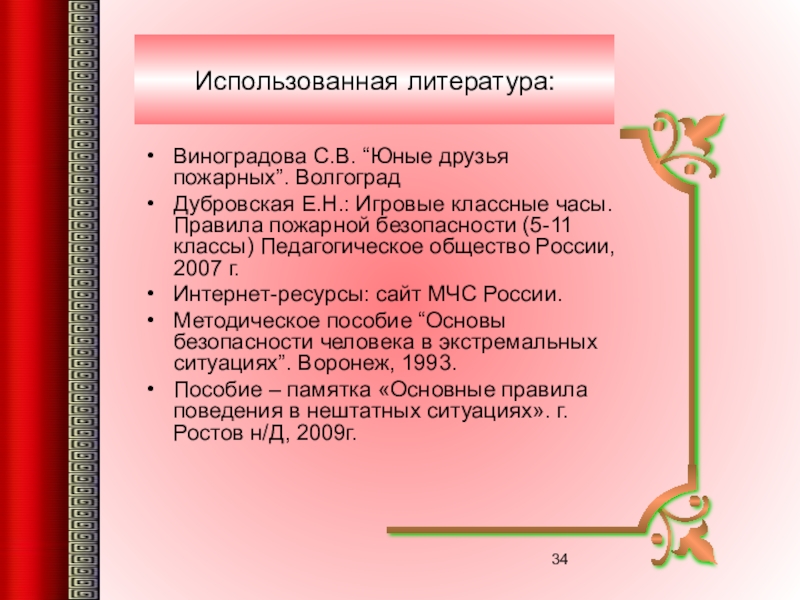 Использованная литература:

• Виноградова С.В. “Юные друзья пожарных”. Волгоград
• Дубровская Е.Н.: Игровые классные часы. Правила пожарной безопасности (5-11 классы) Педагогическое общество России, 2007 г.
• Интернет-ресурсы: сайт МЧС России.
• Методическое пособие “Основы безопасности человека в экстремальных ситуациях”. Воронеж, 1993.
• Пособие – памятка «Основные правила поведения в нештатных ситуациях». г. Ростов н/Д, 2009г.

34